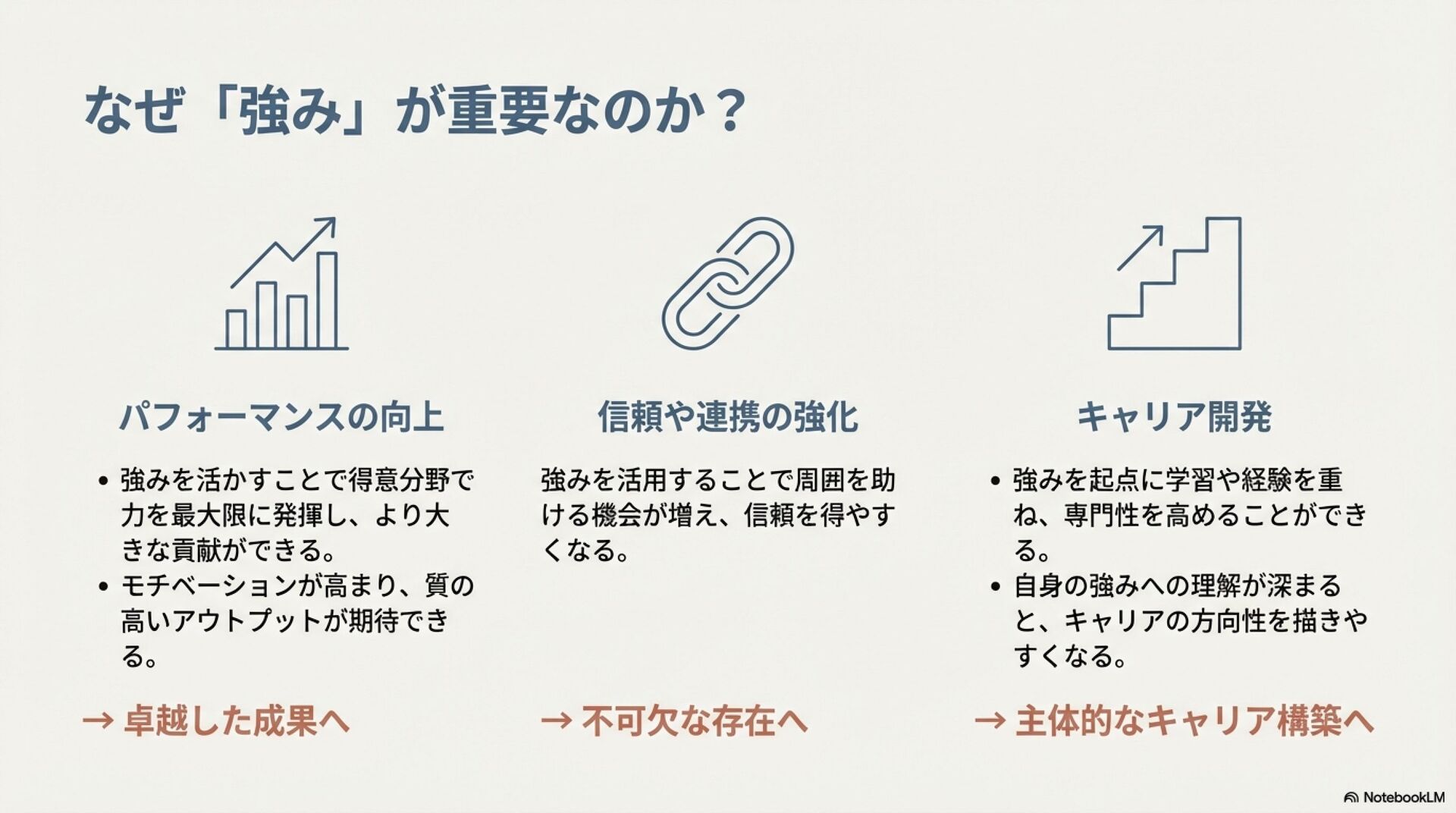 なぜ「強み」が重要なのか？

パフォーマンスの向上

• 強みを活かすことで得意分野で力を最大限に発揮し、より大きな貢献ができる。
• モチベーションが高まり、質の高いアウトプットが期待できる。

→ 卓越した成果へ

信頼や連携の強化

強みを活用することで周囲を助ける機会が増え、信頼を得やすくなる。

→ 不可欠な存在へ

キャリア開発

• 強みを起点に学習や経験を重ね、専門性を高めることができる。
• 自身の強みへの理解が深まると、キャリアの方向性を描きやすくなる。

→ 主体的なキャリア構築へ

NotebookLM